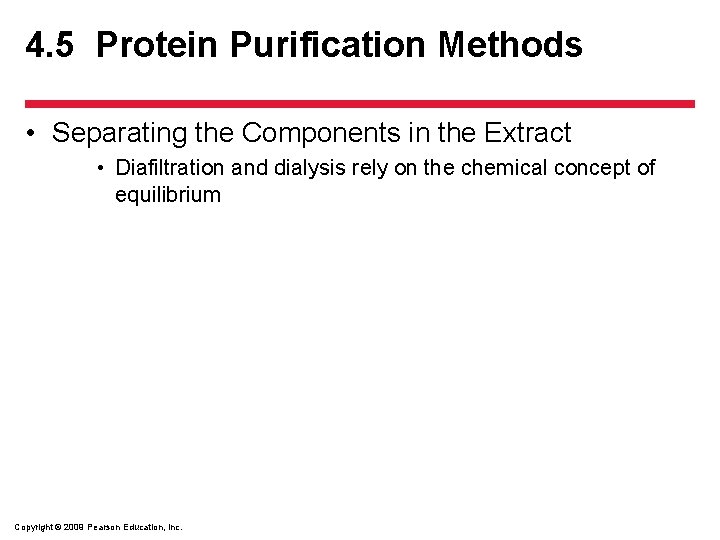 4.5 Protein Purification Methods

• Separating the Components in the Extract
  • Diafiltration and dialysis rely on the chemical concept of equilibrium

Copyright © 2009 Pearson Education, Inc.